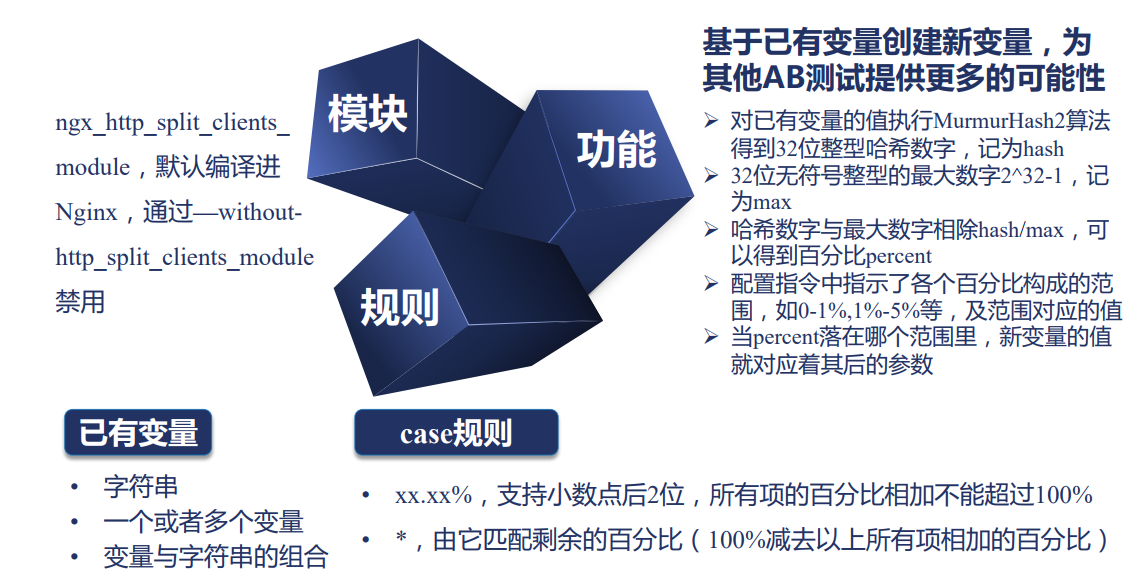 ngx_http_split_clients_module，默认编译进Nginx，通过—without-http_split_clients_module禁用

模块

功能

规则

基于已有变量创建新变量，为其他AB测试提供更多的可能性

➢ 对已有变量的值执行MurmurHash2算法得到32位整型哈希数字，记为hash
➢ 32位无符号整型的最大数字2^32-1，记为max
➢ 哈希数字与最大数字相除hash/max，可以得到百分比percent
➢ 配置指令中指示了各个百分比构成的范围，如0-1%,1%-5%等，及范围对应的值
➢ 当percent落在哪个范围里，新变量的值就对应着其后的参数

已有变量

• 字符串
• 一个或者多个变量
• 变量与字符串的组合

case规则

• xx.xx%，支持小数点后2位，所有项的百分比相加不能超过100%
• *，由它匹配剩余的百分比（100%减去以上所有项相加的百分比）